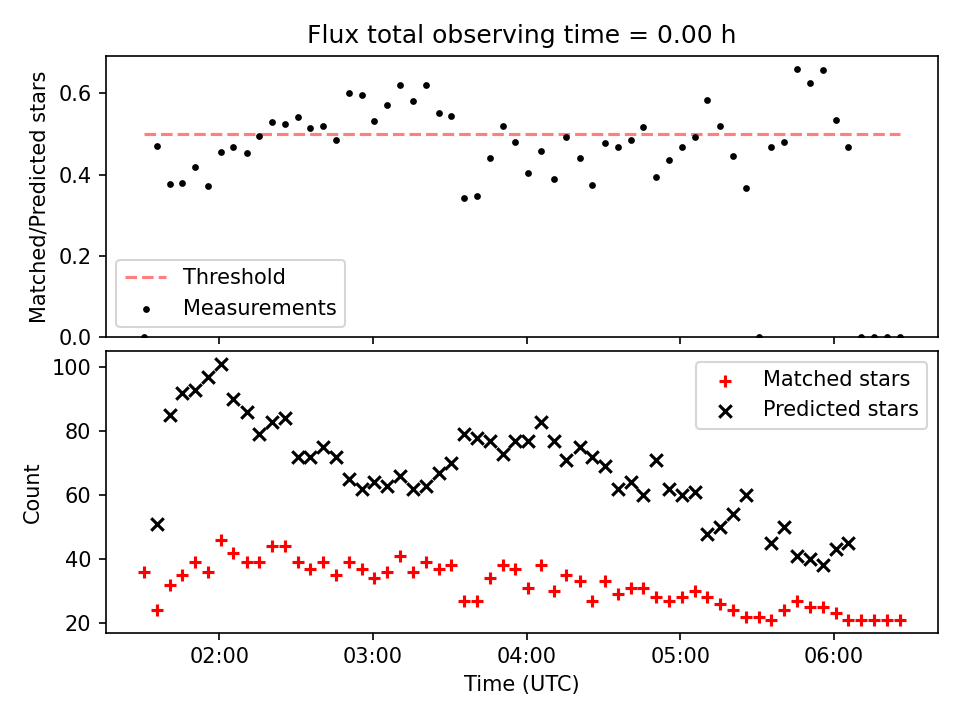 Flux total observing time = 0.00 h

Matched/Predicted stars

0.6
0.4
0.2
0.0

Threshold
Measurements

Count

100
80
60
40
20

Matched stars
Predicted stars

02:00
03:00
04:00
05:00
06:00

Time (UTC)